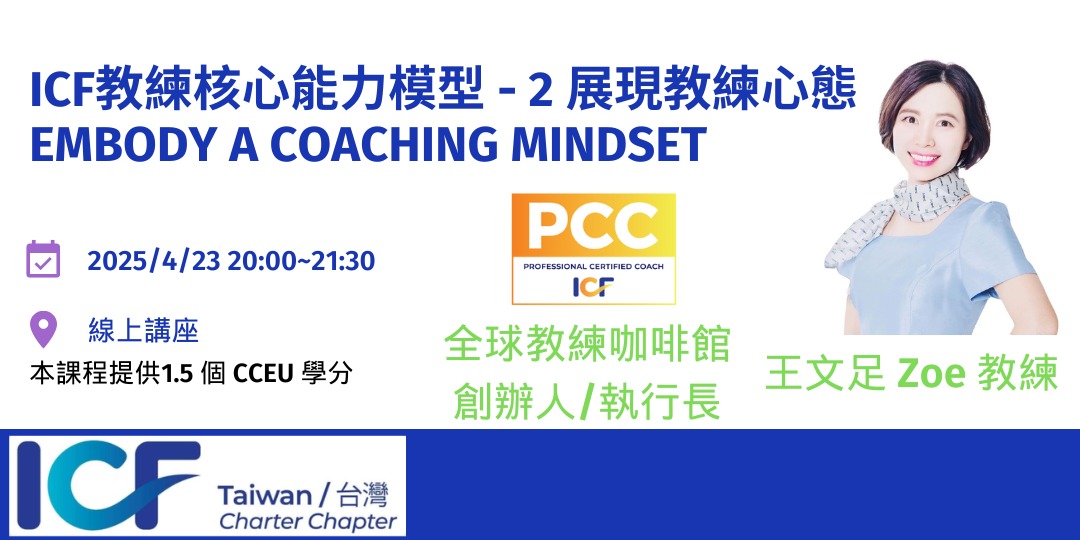 ICF教練核心能力模型 - 2 展現教練心態
EMBODY A COACHING MINDSET

2025/4/23 20:00~21:30

線上講座

本課程提供1.5 個 CCEU 學分

PCC
PROFESSIONAL CERTIFIED COACH
ICF

全球教練咖啡館
創辦人/執行長

王文足 Zoe 教練

ICF
Taiwan / 台灣
Charter Chapter